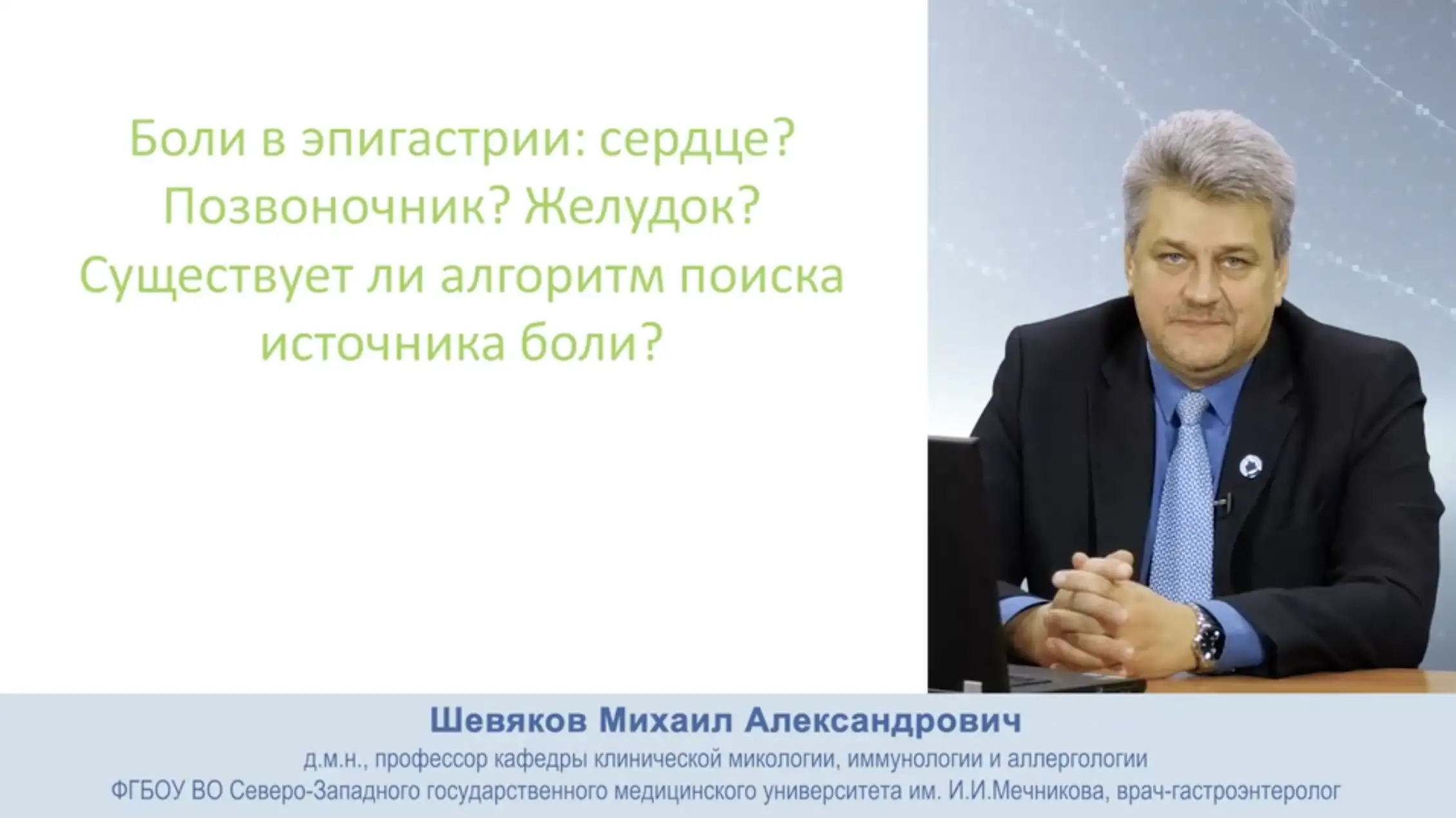 Боли в эпигастрии: сердце? Позвоночник? Желудок? Существует ли алгоритм поиска источника боли?

Шевяков Михаил Александрович
д.м.н., профессор кафедры клинической микологии, иммунологии и аллергологии
ФГБОУ ВО Северо-Западного государственного медицинского университета им. И.И.Мечникова, врач-гастроэнтеролог